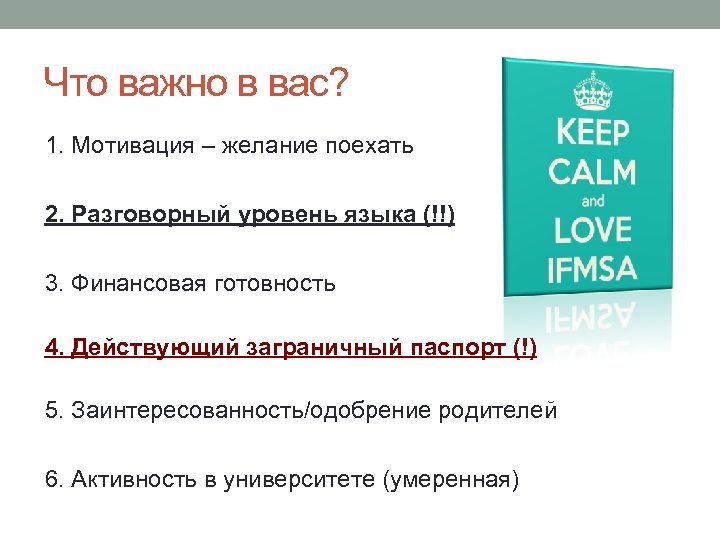 Что важно в вас?

1. Мотивация – желание поехать

2. Разговорный уровень языка (!!)

3. Финансовая готовность

4. Действующий заграничный паспорт (!)

5. Заинтересованность/одобрение родителей

6. Активность в университете (умеренная)

KEEP
CALM
and
LOVE
IFMSA